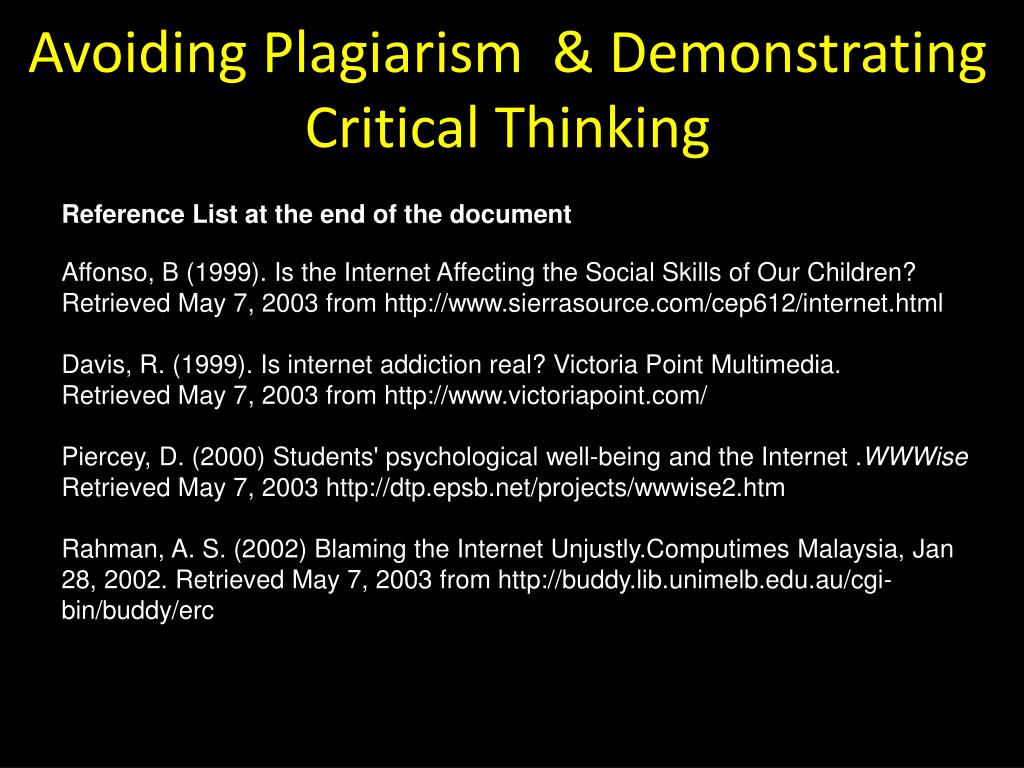 Avoiding Plagiarism & Demonstrating Critical Thinking

Reference List at the end of the document

Affonso, B (1999). Is the Internet Affecting the Social Skills of Our Children? Retrieved May 7, 2003 from http://www.sierrasource.com/cep612/internet.html

Davis, R. (1999). Is internet addiction real? Victoria Point Multimedia. Retrieved May 7, 2003 from http://www.victoriapoint.com/

Piercey, D. (2000) Students' psychological well-being and the Internet .WWWise Retrieved May 7, 2003 http://dtp.epsb.net/projects/wwwise2.htm

Rahman, A. S. (2002) Blaming the Internet Unjustly.Computimes Malaysia, Jan 28, 2002. Retrieved May 7, 2003 from http://buddy.lib.unimelb.edu.au/cgi-bin/buddy/erc